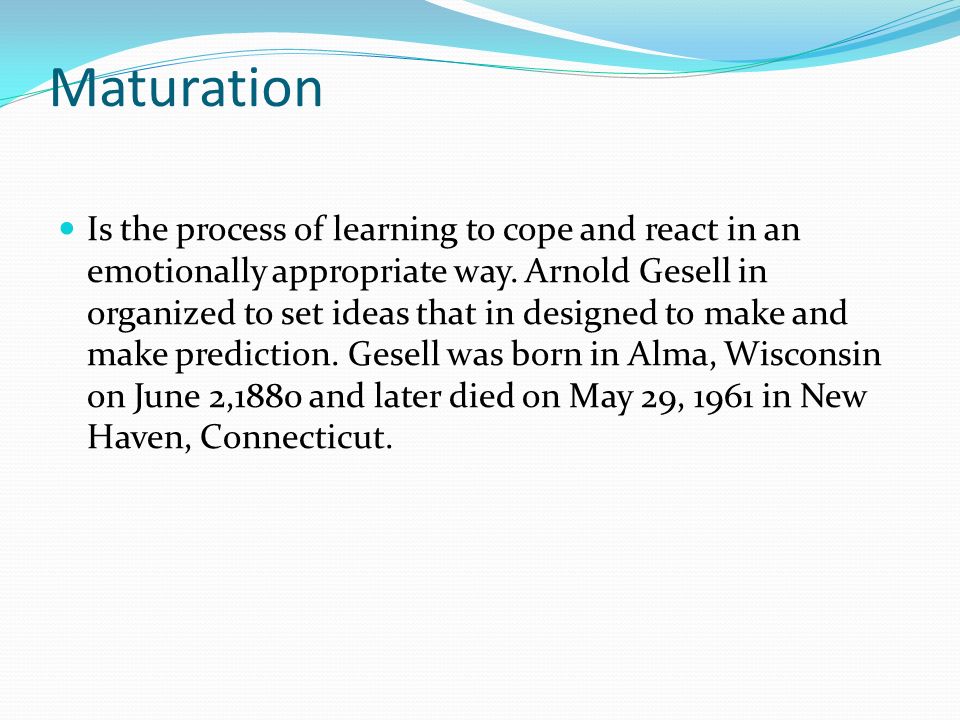 Maturation

Is the process of learning to cope and react in an emotionally appropriate way. Arnold Gesell in organized to set ideas that in designed to make and make prediction. Gesell was born in Alma, Wisconsin on June 2,1880 and later died on May 29, 1961 in New Haven, Connecticut.